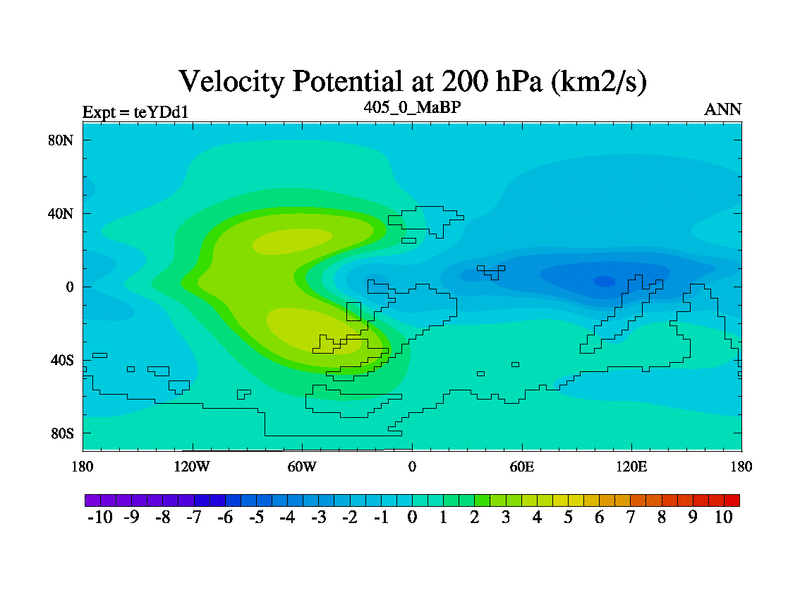 Velocity Potential at 200 hPa (km2/s)

Expt = teYDd1

405_0_MaBP

ANN

80N
40N
0
40S
80S

180 120W 60W 0 60E 120E 180

-10 -9 -8 -7 -6 -5 -4 -3 -2 -1 0 1 2 3 4 5 6 7 8 9 10